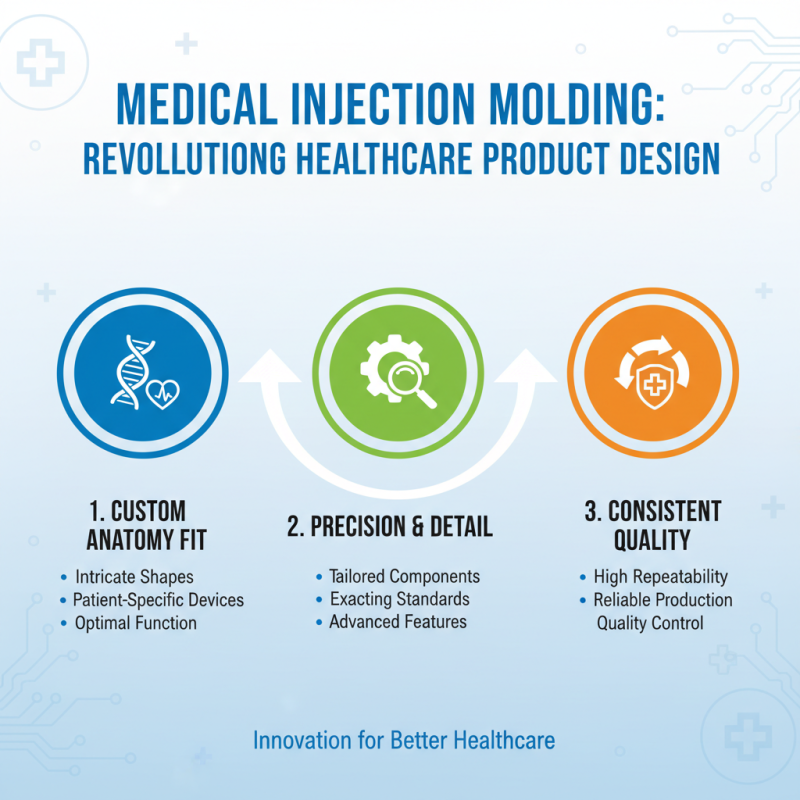 MEDICAL INJECTION MOLDING:
REVOLLUTIONG HEALTHCARE PRODUCT DESIGN

1. CUSTOM ANATOMY FIT

• Intricate Shapes
• Patient-Specific Devices
• Optimal Function

2. PRECISION & DETAIL

• Tailored Components
• Exacting Standards
• Advanced Features

3. CONSISTENT QUALITY

• High Repeatability
• Reliable Production
Quality Control

Innovation for Better Healthcare